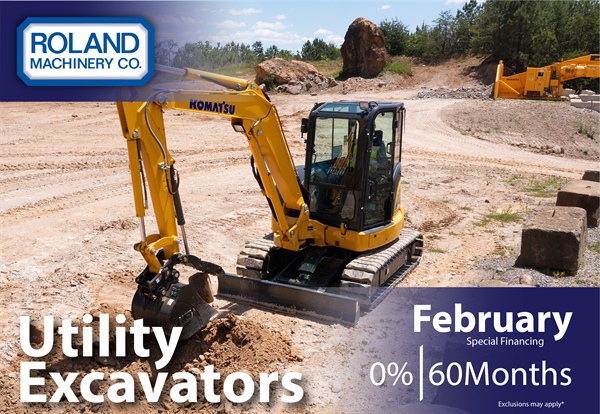 ROLAND MACHINERY CO.

KOMATSU

Utility Excavators

February
Special Financing

0% | 60Months

Exclusions may apply*